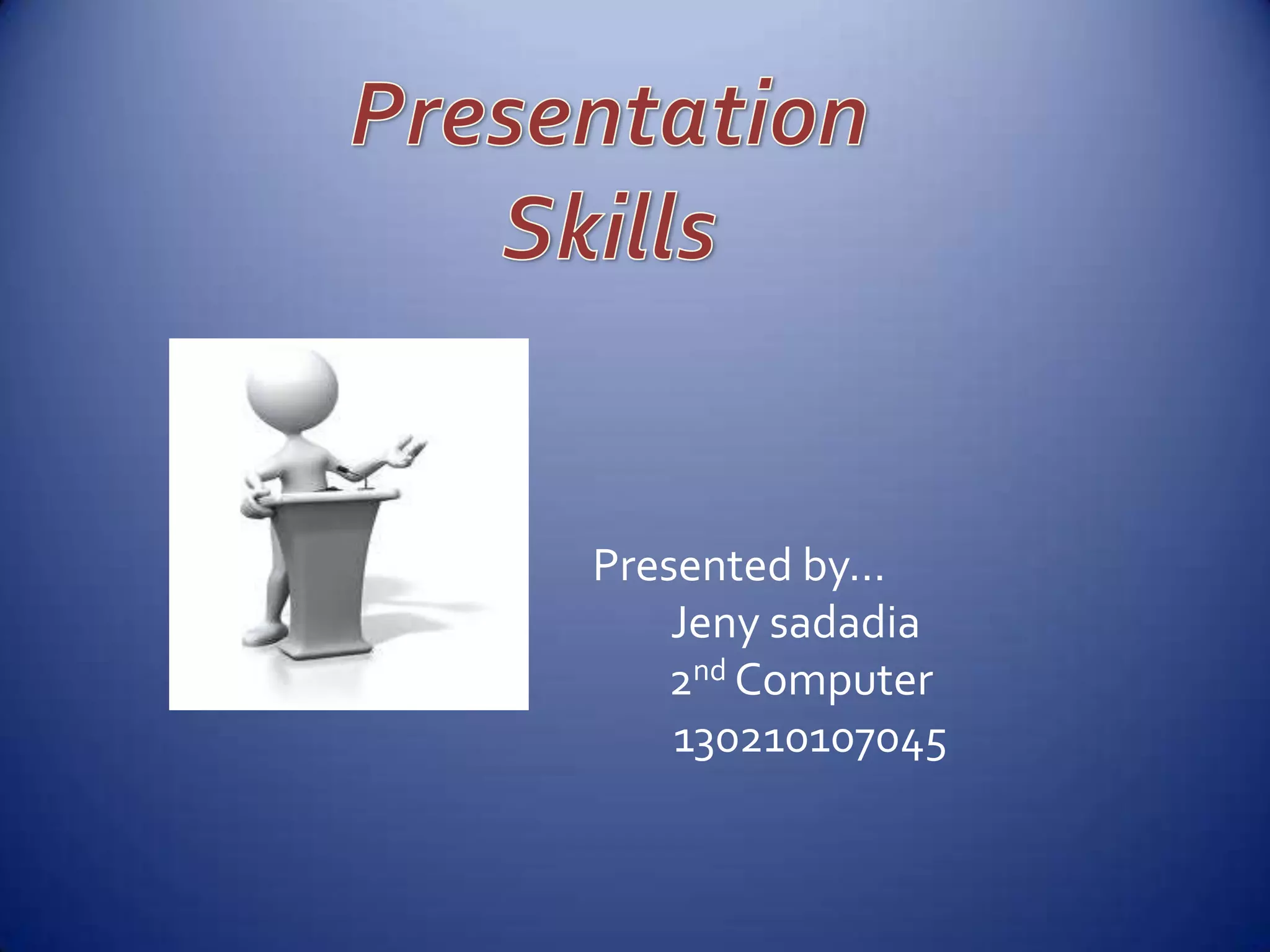 Presentation Skills

Presented by…
Jeny sadadia
2nd Computer
130210107045